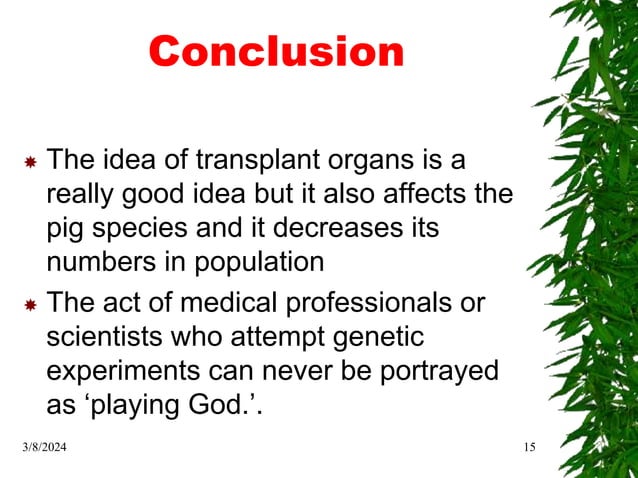 Conclusion

The idea of transplant organs is a really good idea but it also affects the pig species and it decreases its numbers in population

The act of medical professionals or scientists who attempt genetic experiments can never be portrayed as ‘playing God.’.

3/8/2024

15